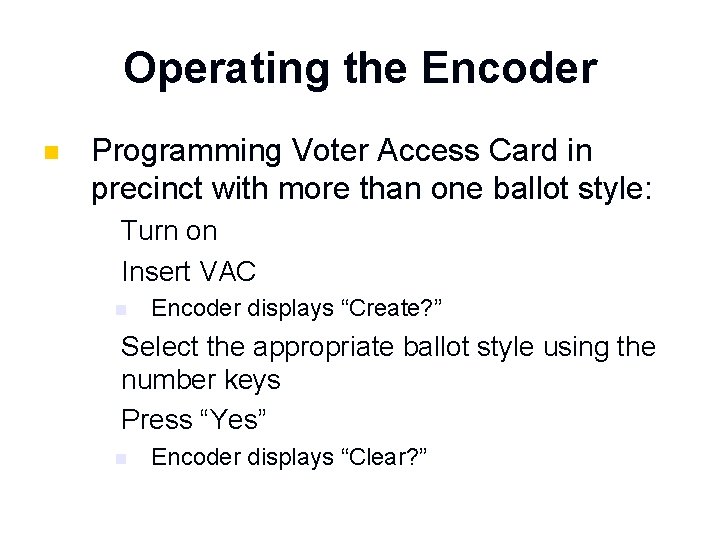 Operating the Encoder

Programming Voter Access Card in precinct with more than one ballot style:

Turn on

Insert VAC

Encoder displays “Create?”

Select the appropriate ballot style using the number keys

Press “Yes”

Encoder displays “Clear?”